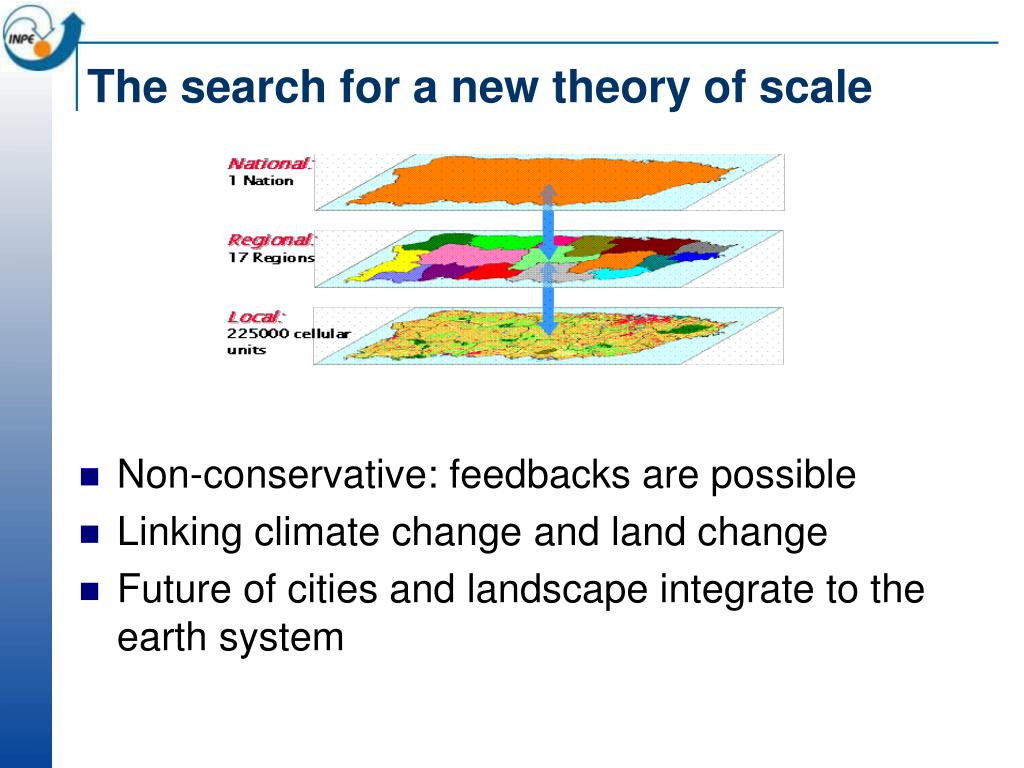 INPE

The search for a new theory of scale

National:
1 Nation

Regional:
17 Regions

Local:
225000 cellular units

- Non-conservative: feedbacks are possible
- Linking climate change and land change
- Future of cities and landscape integrate to the earth system